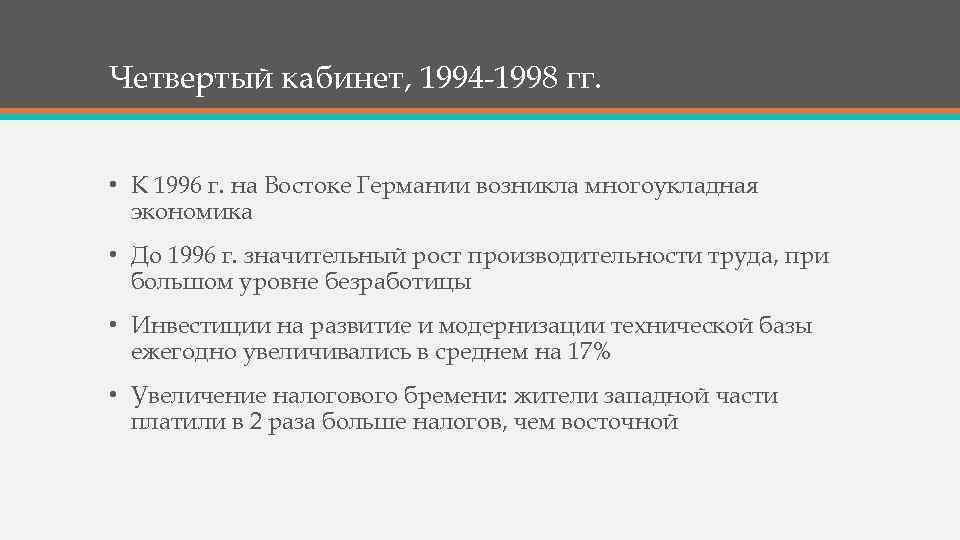 Четвертый кабинет, 1994-1998 гг.

• К 1996 г. на Востоке Германии возникла многоукладная экономика

• До 1996 г. значительный рост производительности труда, при большом уровне безработицы

• Инвестиции на развитие и модернизации технической базы ежегодно увеличивались в среднем на 17%

• Увеличение налогового бремени: жители западной части платили в 2 раза больше налогов, чем восточной